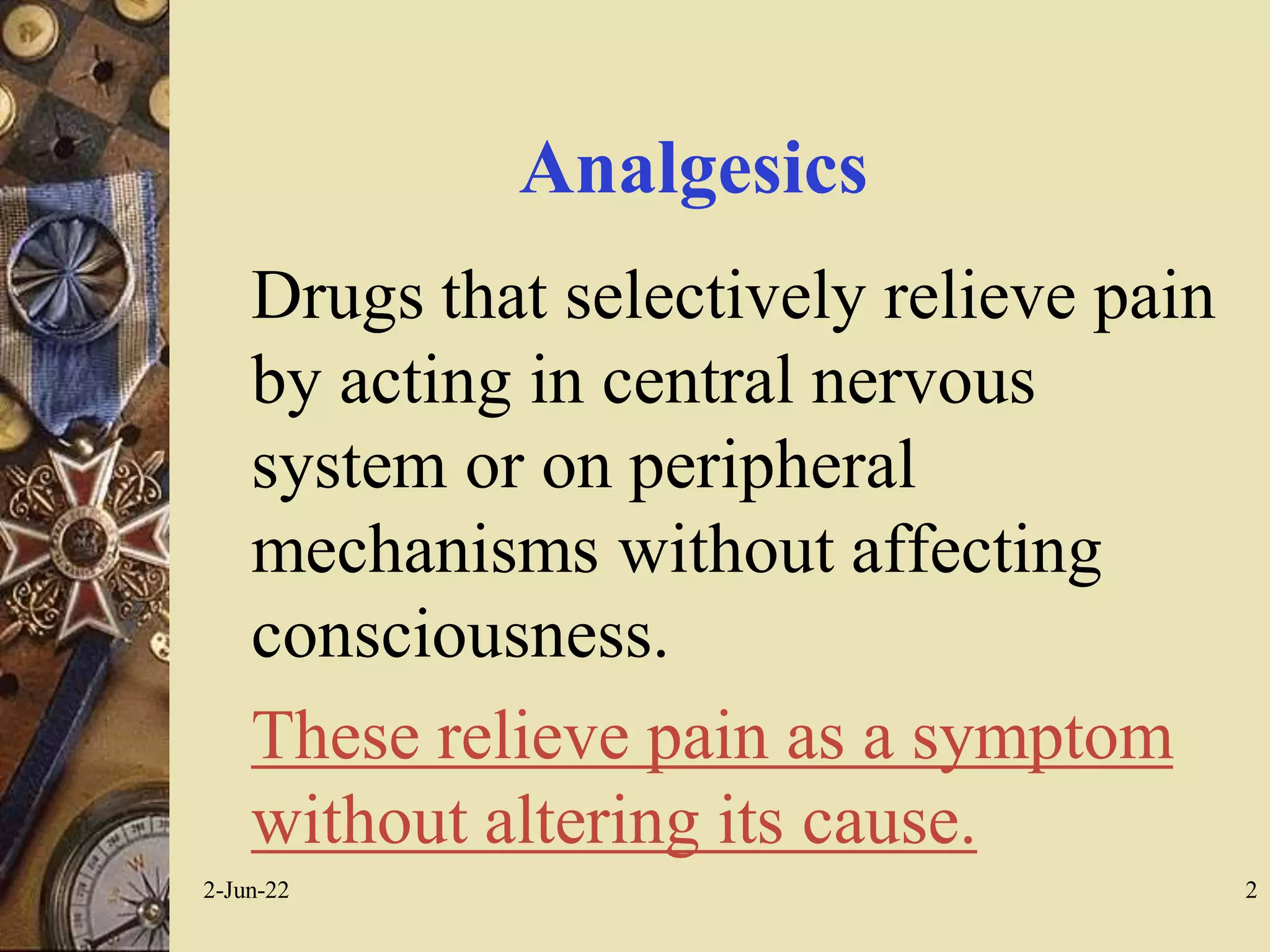 Analgesics

Drugs that selectively relieve pain by acting in central nervous system or on peripheral mechanisms without affecting consciousness.

These relieve pain as a symptom without altering its cause.

2-Jun-22

2